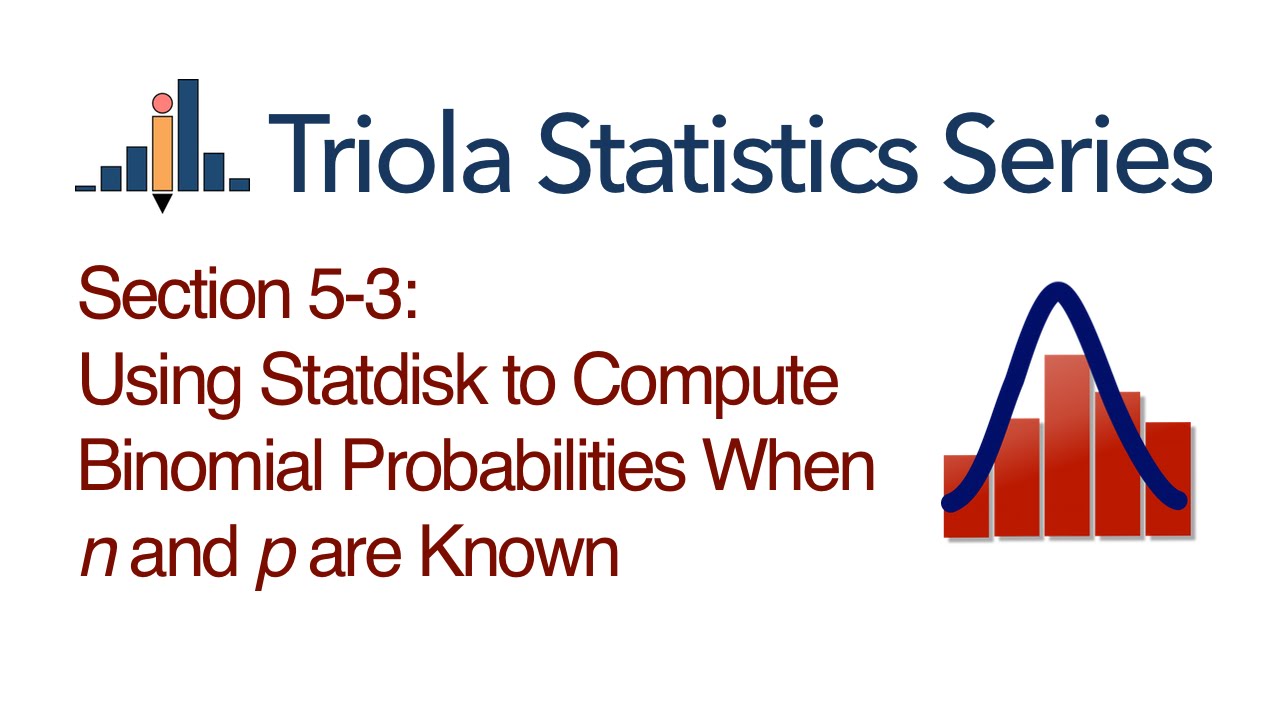 Triola Statistics Series

Section 5-3:
Using Statdisk to Compute Binomial Probabilities When $n$ and $p$ are Known